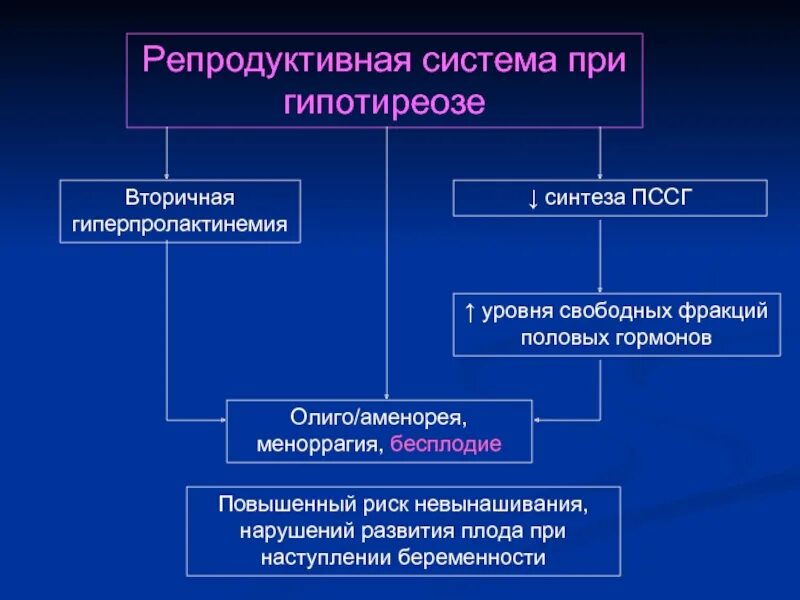 Репродуктивная система при гипотиреозе

Вторичная гиперпролактинемия

↓ синтеза ПССГ

↑ уровня свободных фракций половых гормонов

Олиго/аменорея, меноррагия, бесплодие

Повышенный риск невынашивания, нарушений развития плода при наступлении беременности